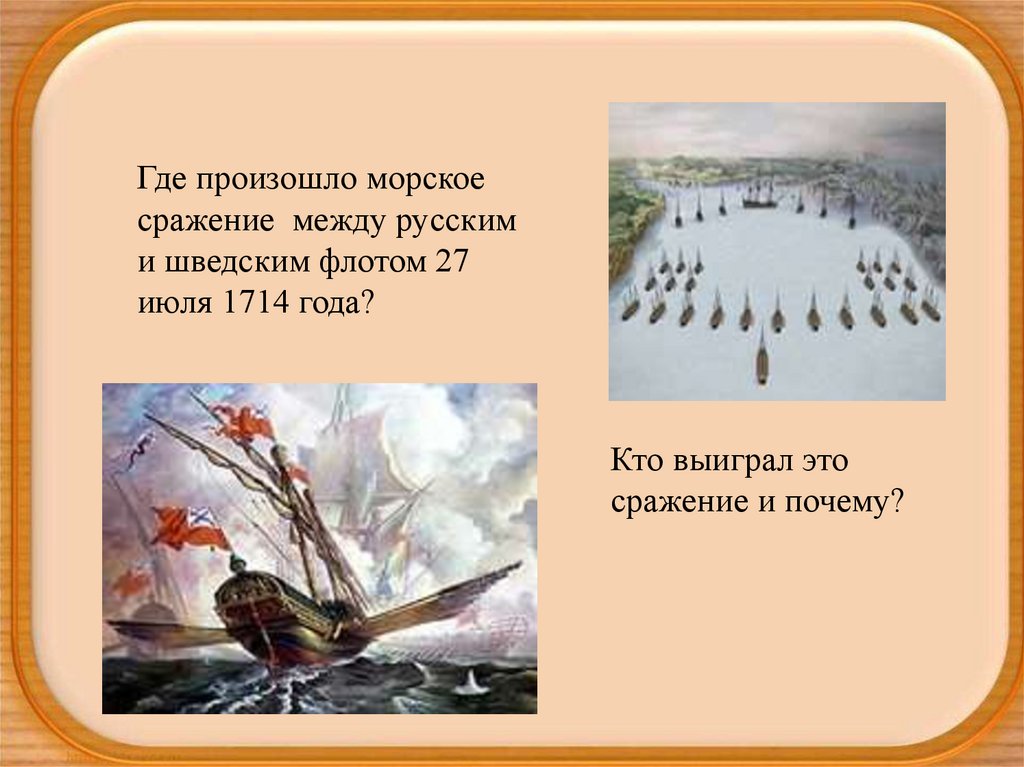 Где произошло морское сражение  между русским и шведским флотом 27 июля 1714 года?

Кто выиграл это сражение и почему?